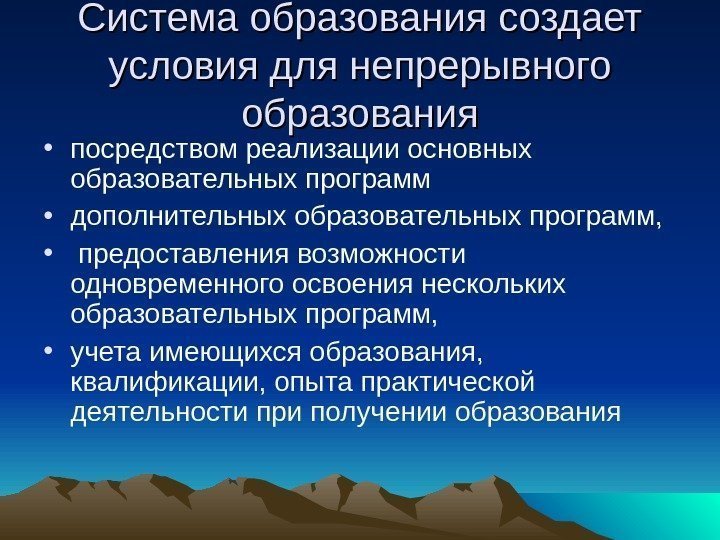 Система образования создает условия для непрерывного образования

• посредством реализации основных образовательных программ
• дополнительных образовательных программ,
• предоставления возможности одновременного освоения нескольких образовательных программ,
• учета имеющихся образования, квалификации, опыта практической деятельности при получении образования